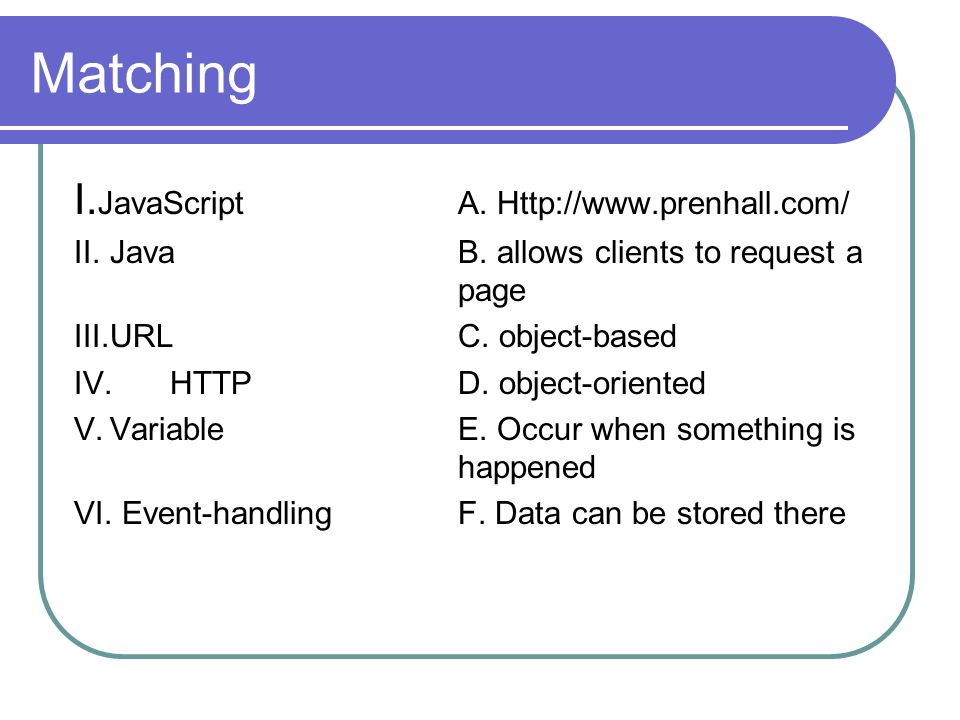 Matching

I.JavaScript
II. Java
III.URL
IV. HTTP
V. Variable
VI. Event-handling

A. Http://www.prenhall.com/
B. allows clients to request a page
C. object-based
D. object-oriented
E. Occur when something is happened
F. Data can be stored there